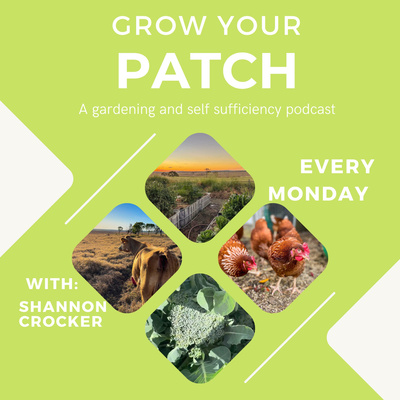 GROW YOUR
PATCH

A gardening and self sufficiency podcast

EVERY
MONDAY

WITH:
SHANNON
CROCKER